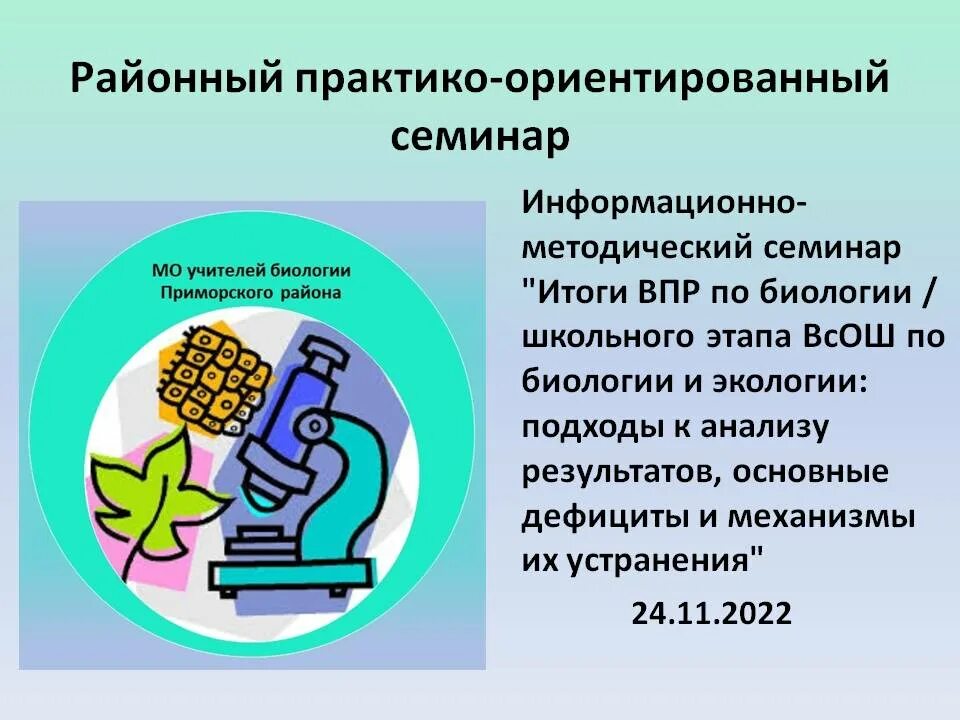 Районный практико-ориентированный семинар

МО учителей биологии Приморского района

Информационно-методический семинар "Итоги ВПР по биологии / школьного этапа ВсОШ по биологии и экологии: подходы к анализу результатов, основные дефициты и механизмы их устранения"

24.11.2022